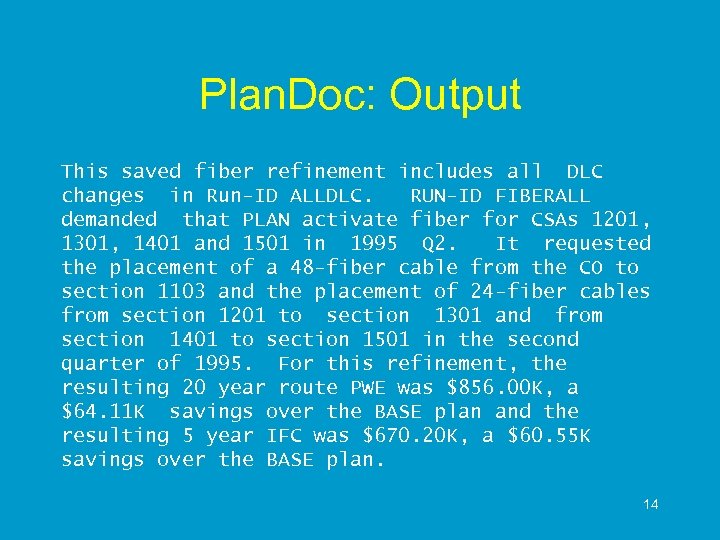 PlanDoc: Output

This saved fiber refinement includes all DLC changes in Run-ID ALLDLC. RUN-ID FIBERALL demanded that PLAN activate fiber for CSAs 1201, 1301, 1401 and 1501 in 1995 Q2. It requested the placement of a 48-fiber cable from the CO to section 1103 and the placement of 24-fiber cables from section 1201 to section 1301 and from section 1401 to section 1501 in the second quarter of 1995. For this refinement, the resulting 20 year route PWE was \$856.00K, a \$64.11K savings over the BASE plan and the resulting 5 year IFC was \$670.20K, a \$60.55K savings over the BASE plan.

14